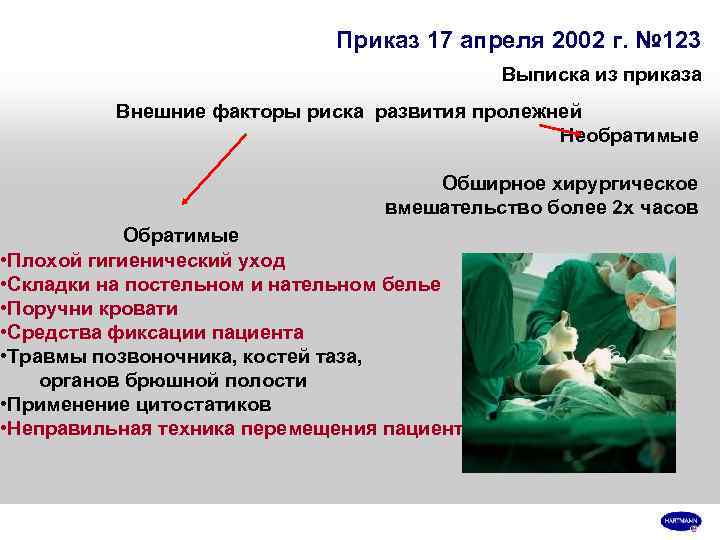 Приказ 17 апреля 2002 г. №123

Выписка из приказа

Внешние факторы риска развития пролежней

Необратимые

Обширное хирургическое вмешательство более 2х часов

Обратимые

•Плохой гигиенический уход
•Складки на постельном и нательном белье
•Поручни кровати
•Средства фиксации пациента
•Травмы позвоночника, костей таза, органов брюшной полости
•Применение цитостатиков
•Неправильная техника перемещения пациент

HARTMANN